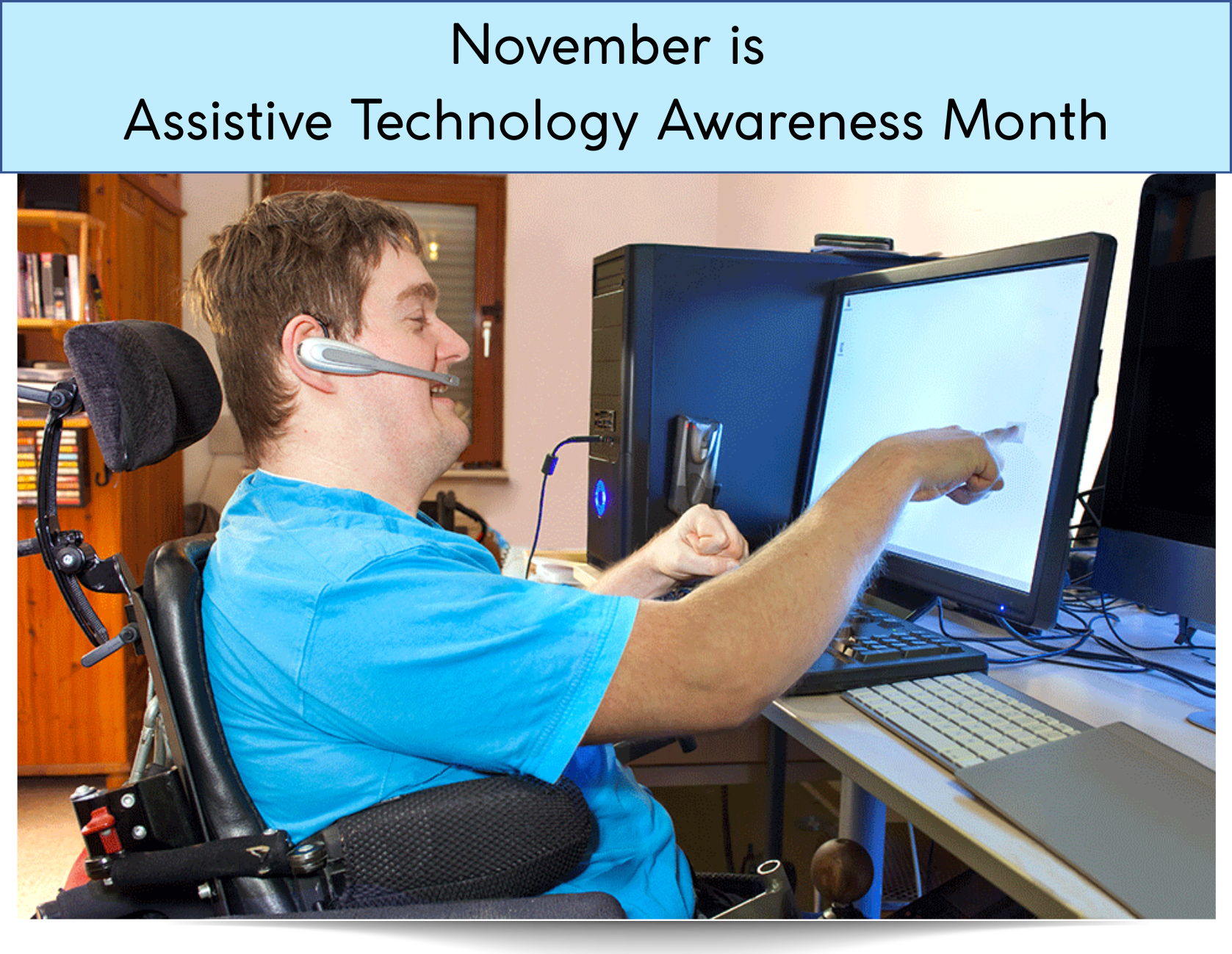 November is
Assistive Technology Awareness Month